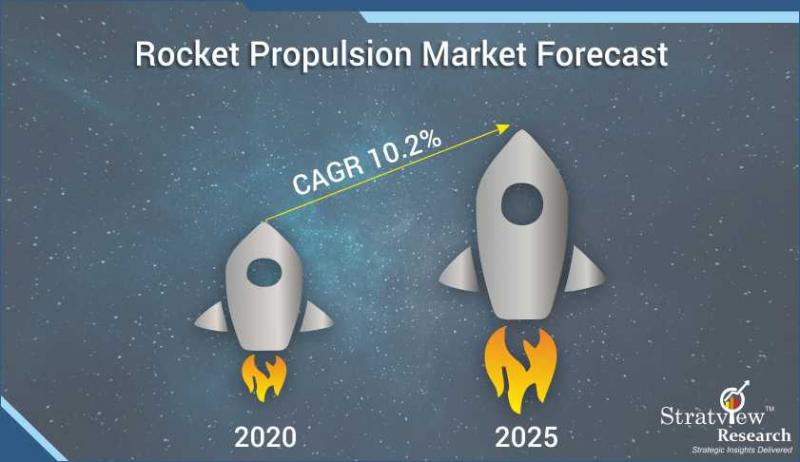 Rocket Propulsion Market Forecast

CAGR 10.2%

2020

2025

Stratview™
Research
Strategic Insights Delivered